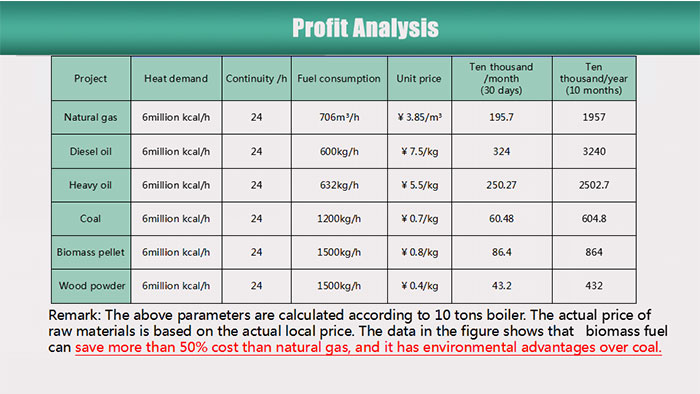 Profit Analysis

| Project | Heat demand | Continuity /h | Fuel consumption | Unit price | Ten thousand /month (30 days) | Ten thousand/year (10 months) |
|---|---|---|---|---|---|---|
| Natural gas | 6million kcal/h | 24 | 706m³/h | ¥ 3.85/m³ | 195.7 | 1957 |
| Diesel oil | 6million kcal/h | 24 | 600kg/h | ¥ 7.5/kg | 324 | 3240 |
| Heavy oil | 6million kcal/h | 24 | 632kg/h | ¥ 5.5/kg | 250.27 | 2502.7 |
| Coal | 6million kcal/h | 24 | 1200kg/h | ¥ 0.7/kg | 60.48 | 604.8 |
| Biomass pellet | 6million kcal/h | 24 | 1500kg/h | ¥ 0.8/kg | 86.4 | 864 |
| Wood powder | 6million kcal/h | 24 | 1500kg/h | ¥ 0.4/kg | 43.2 | 432 |

Remark: The above parameters are calculated according to 10 tons boiler. The actual price of raw materials is based on the actual local price. The data in the figure shows that biomass fuel can save more than 50% cost than natural gas, and it has environmental advantages over coal.